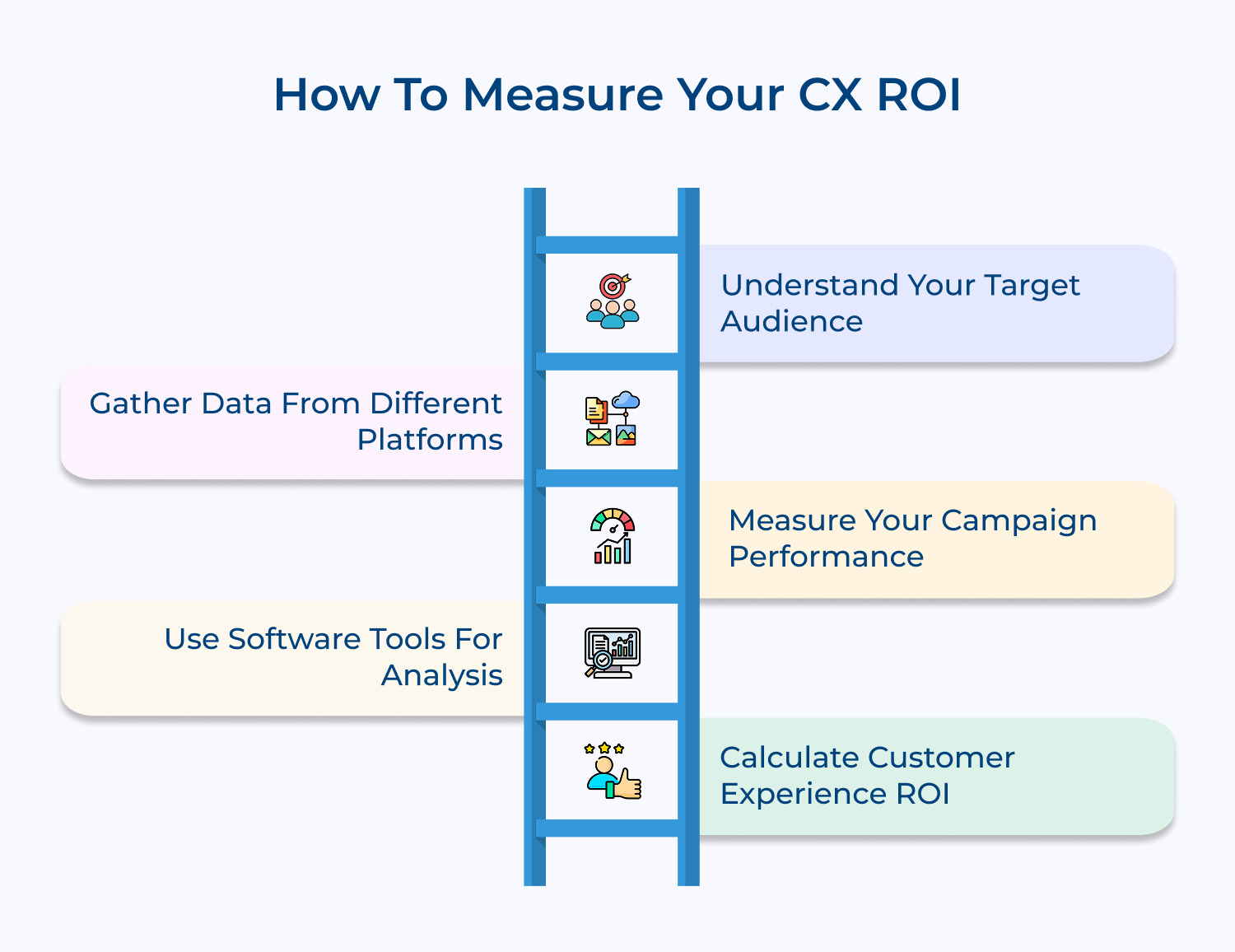 How To Measure Your CX ROI

Understand Your Target Audience

Gather Data From Different Platforms

Measure Your Campaign Performance

Use Software Tools For Analysis

Calculate Customer Experience ROI